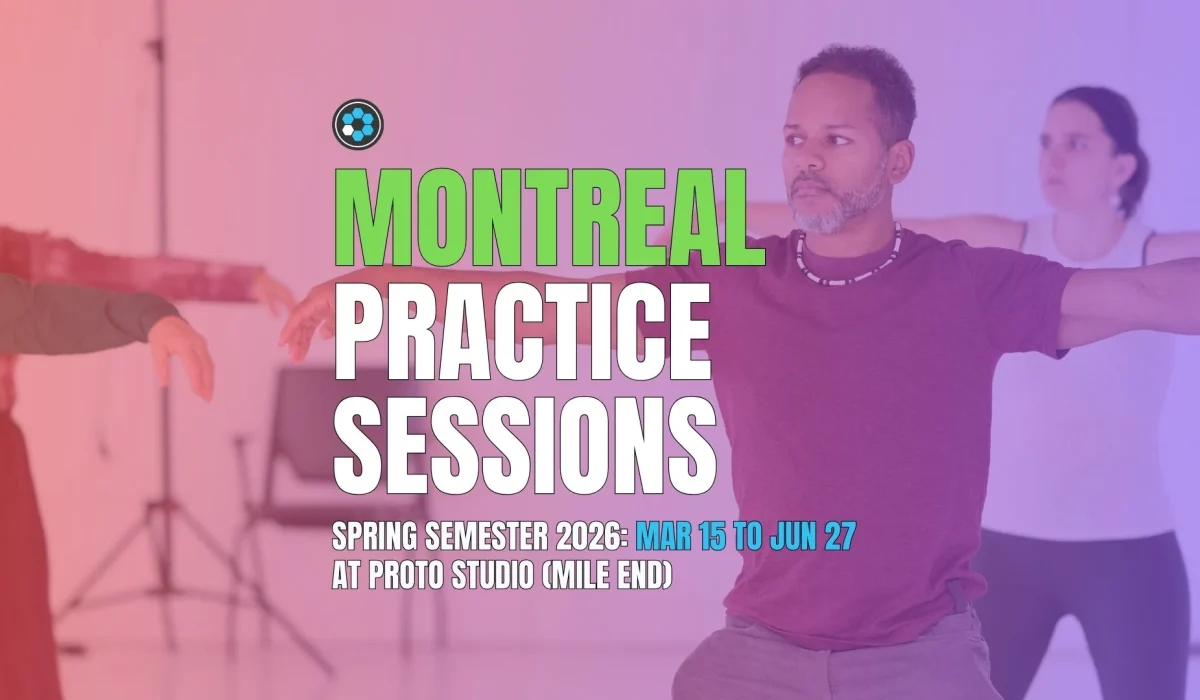 MONTREAL
PRACTICE
SESSIONS

SPRING SEMESTER 2026: MAR 15 TO JUN 27
AT PROTO STUDIO (MILE END)